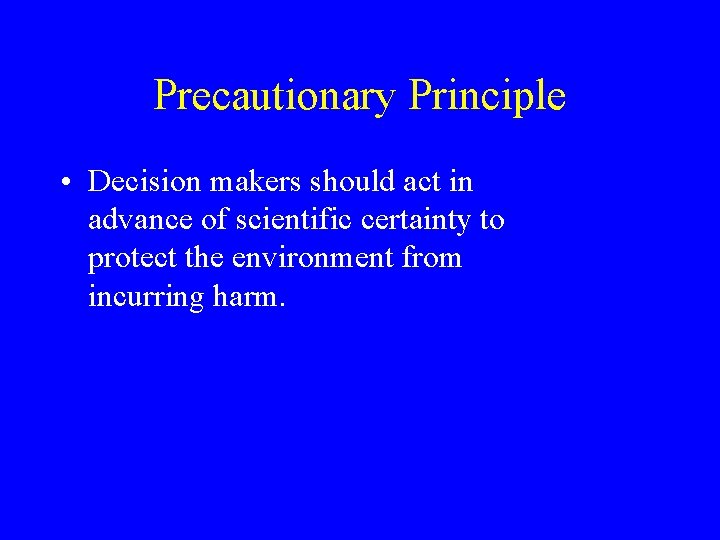 Precautionary Principle

• Decision makers should act in advance of scientific certainty to protect the environment from incurring harm.